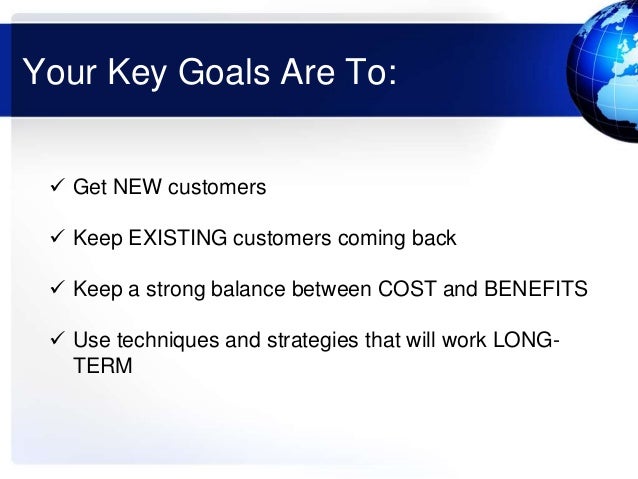 Your Key Goals Are To:

✓ Get NEW customers

✓ Keep EXISTING customers coming back

✓ Keep a strong balance between COST and BENEFITS

✓ Use techniques and strategies that will work LONG-TERM